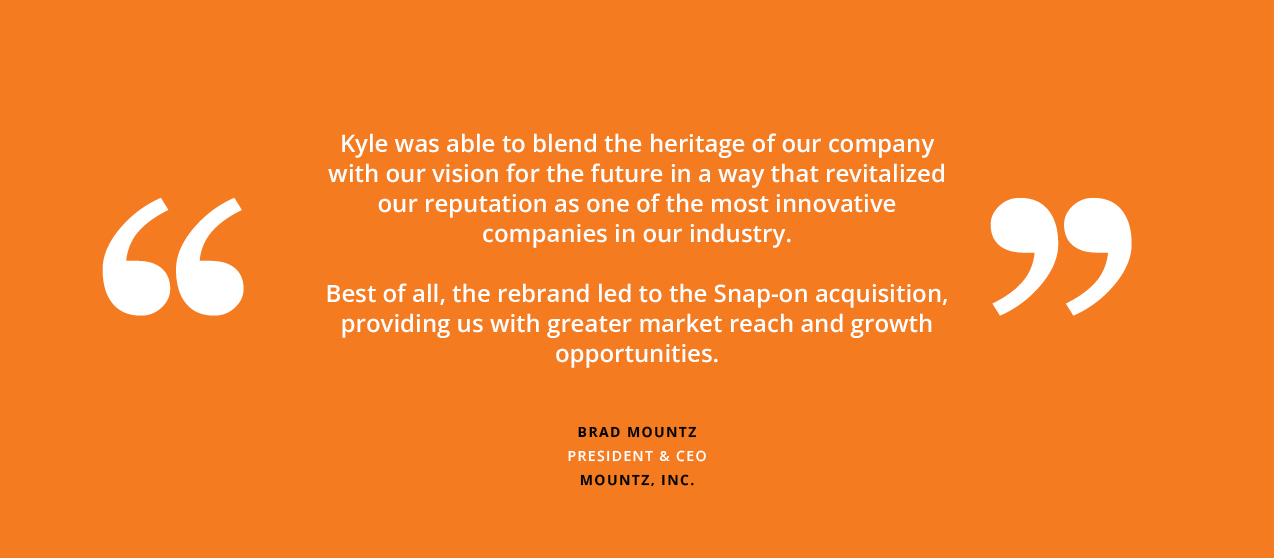 “

Kyle was able to blend the heritage of our company with our vision for the future in a way that revitalized our reputation as one of the most innovative companies in our industry.

Best of all, the rebrand led to the Snap-on acquisition, providing us with greater market reach and growth opportunities.

”

BRAD MOUNTZ
PRESIDENT & CEO
MOUNTZ, INC.